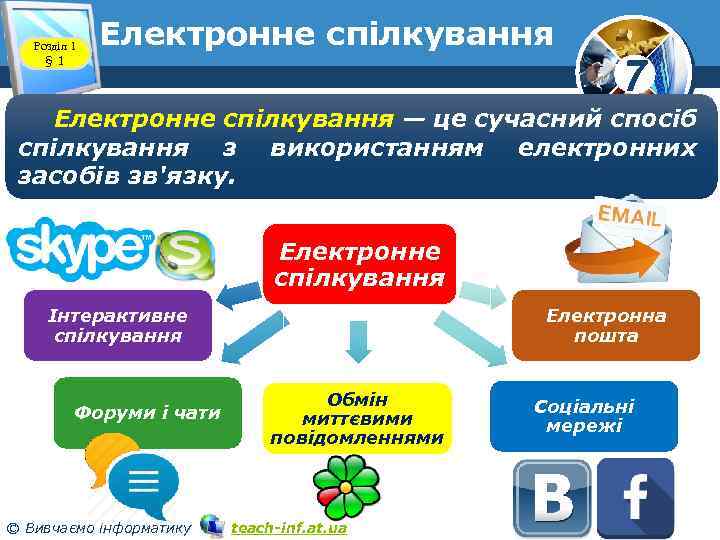 Розділ 1
§ 1

Електронне спілкування

7

Електронне спілкування — це сучасний спосіб спілкування з використанням електронних засобів зв'язку.

skype

EMAIL

Електронне спілкування

Інтерактивне спілкування

Електронна пошта

Форуми і чати

Обмін миттєвими повідомленнями

Соціальні мережі

B

f

© Вивчаємо інформатику teach-inf.at.ua